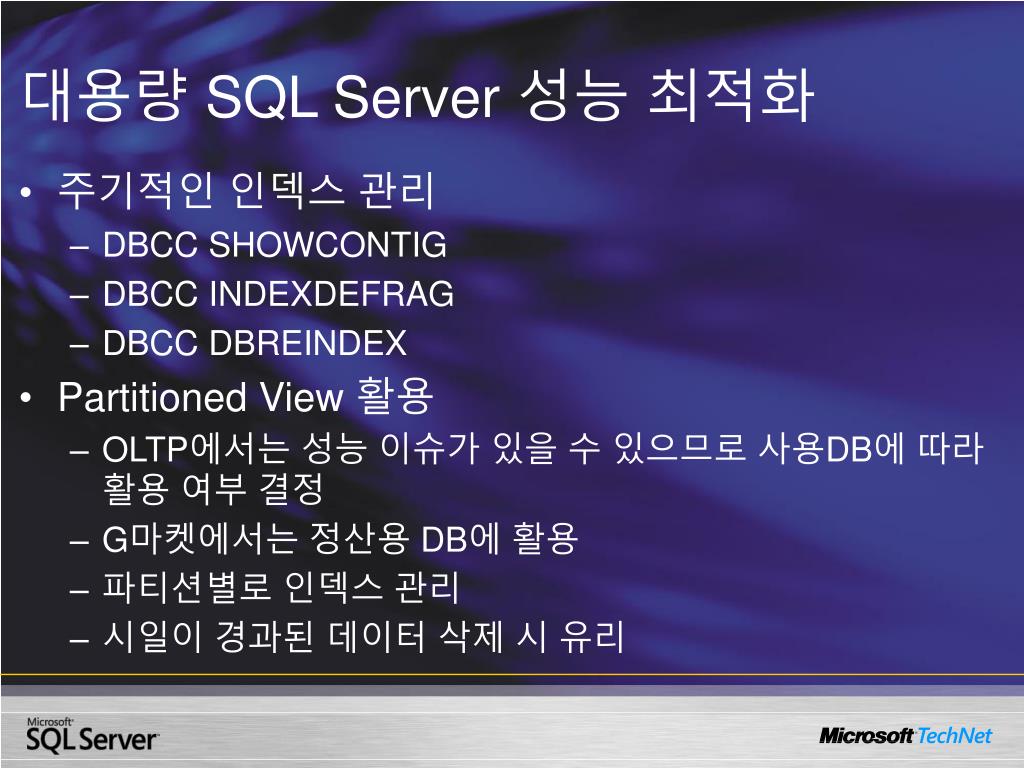 대용량 SQL Server 성능 최적화

• 주기적인 인덱스 관리
– DBCC SHOWCONTIG
– DBCC INDEXDEFRAG
– DBCC DBREINDEX
• Partitioned View 활용
– OLTP에서는 성능 이슈가 있을 수 있으므로 사용DB에 따라 활용 여부 결정
– G마켓에서는 정산용 DB에 활용
– 파티션별로 인덱스 관리
– 시일이 경과된 데이터 삭제 시 유리

Microsoft SQL Server

Microsoft TechNet